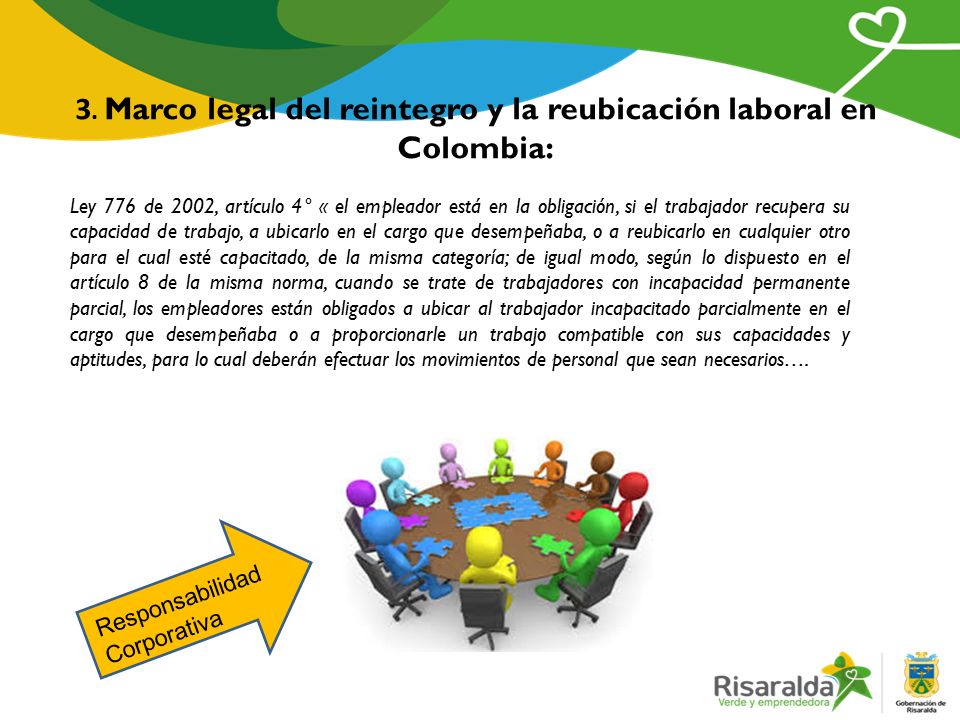 3. Marco legal del reintegro y la reubicación laboral en Colombia:

Ley 776 de 2002, artículo 4° « el empleador está en la obligación, si el trabajador recupera su capacidad de trabajo, a ubicarlo en el cargo que desempeñaba, o a reubicarlo en cualquier otro para el cual esté capacitado, de la misma categoría; de igual modo, según lo dispuesto en el artículo 8 de la misma norma, cuando se trate de trabajadores con incapacidad permanente parcial, los empleadores están obligados a ubicar al trabajador incapacitado parcialmente en el cargo que desempeñaba o a proporcionarle un trabajo compatible con sus capacidades y aptitudes, para lo cual deberán efectuar los movimientos de personal que sean necesarios….

Responsabilidad Corporativa

Risaralda
Verde y emprendedora

Gobernación de Risaralda